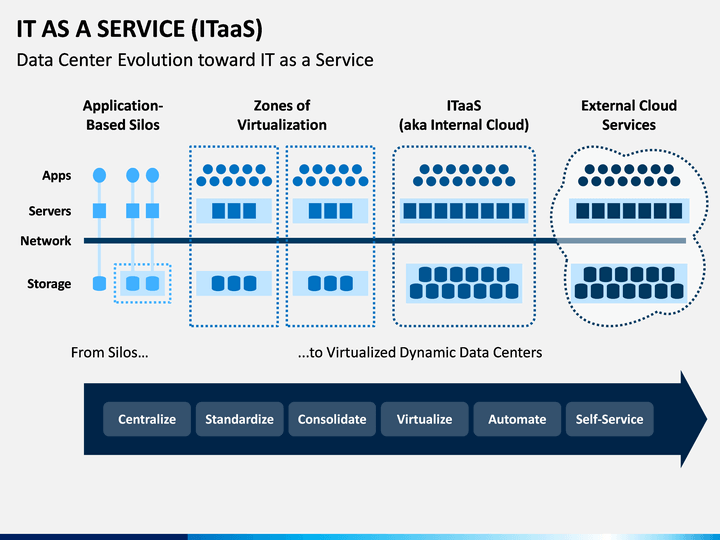 IT AS A SERVICE (ITaaS)

Data Center Evolution toward IT as a Service

Application-Based Silos

Zones of Virtualization

ITaaS (aka Internal Cloud)

External Cloud Services

Apps

Servers

Network

Storage

From Silos…

…to Virtualized Dynamic Data Centers

Centralize

Standardize

Consolidate

Virtualize

Automate

Self-Service